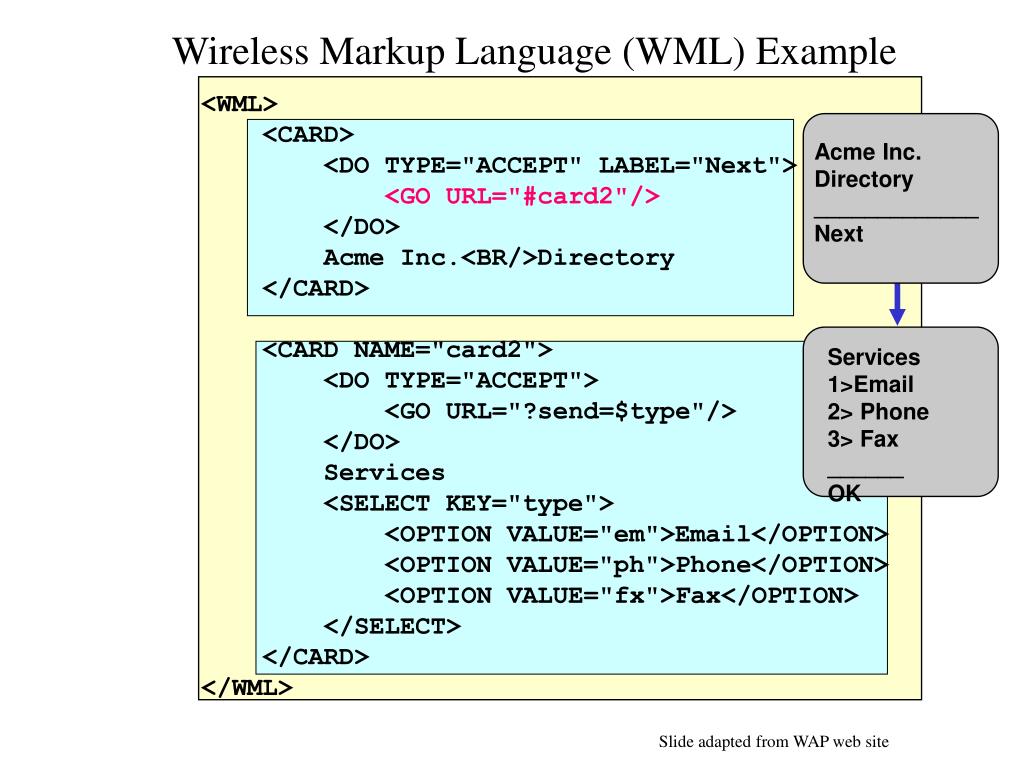 Wireless Markup Language (WML) Example

<WML>
<CARD>
<DO TYPE="ACCEPT" LABEL="Next">
<GO URL="#card2"/>
</DO>
Acme Inc.<BR/>Directory
</CARD>

<CARD NAME="card2">
<DO TYPE="ACCEPT">
<GO URL="?send=$type"/>
</DO>
Services
<SELECT KEY="type">
<OPTION VALUE="em">Email</OPTION>
<OPTION VALUE="ph">Phone</OPTION>
<OPTION VALUE="fx">Fax</OPTION>
</SELECT>
</CARD>
</WML>

Acme Inc.
Directory
____________
Next

Services
1>Email
2> Phone
3> Fax
______
OK

Slide adapted from WAP web site